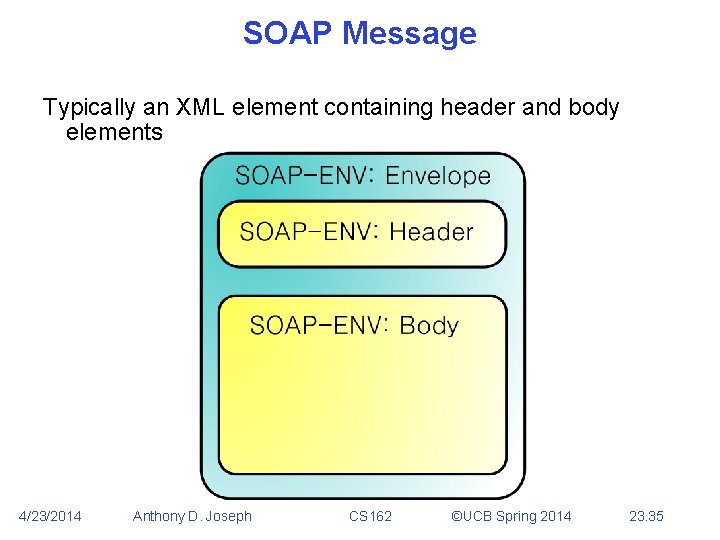 SOAP Message

Typically an XML element containing header and body elements

SOAP-ENV: Envelope

SOAP-ENV: Header

SOAP-ENV: Body

4/23/2014 Anthony D. Joseph CS162 ©UCB Spring 2014 23.35